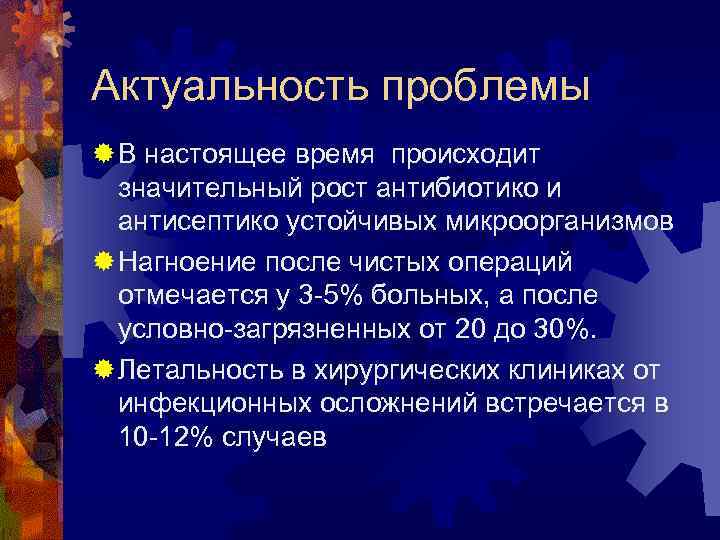 Актуальность проблемы

В настоящее время происходит значительный рост антибиотико и антисептико устойчивых микроорганизмов

Нагноение после чистых операций отмечается у 3-5% больных, а после условно-загрязненных от 20 до 30%.

Летальность в хирургических клиниках от инфекционных осложнений встречается в 10-12% случаев